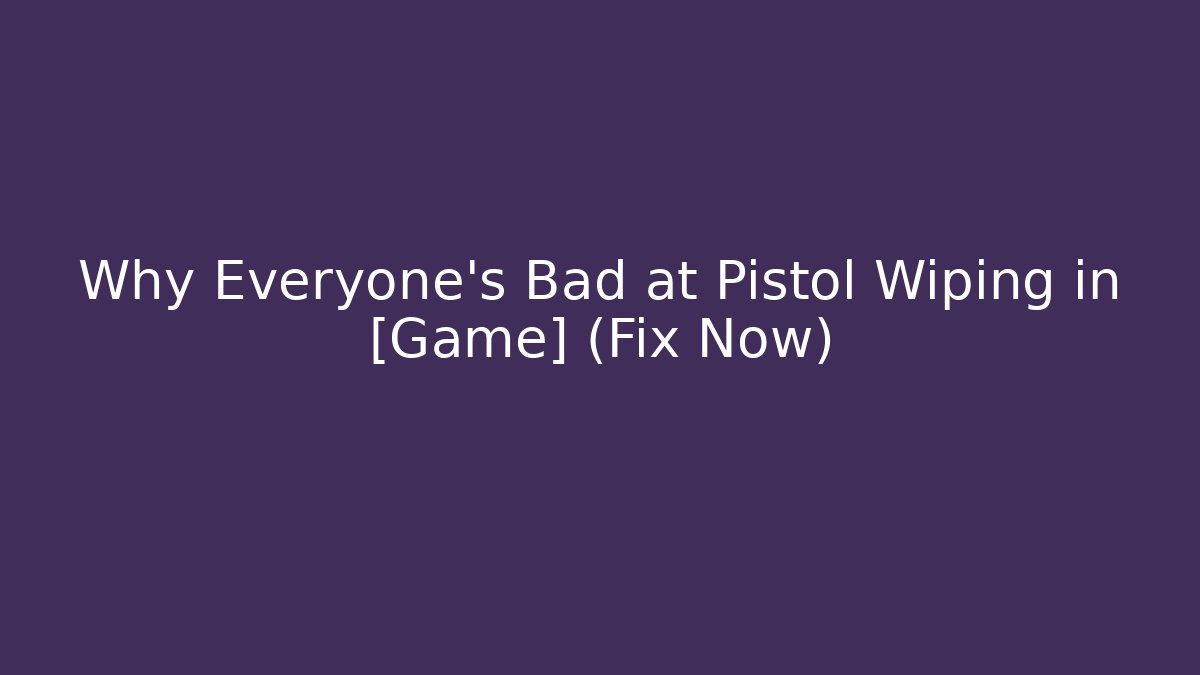 Why Everyone's Bad at Pistol Wiping in [Game] (Fix Now)